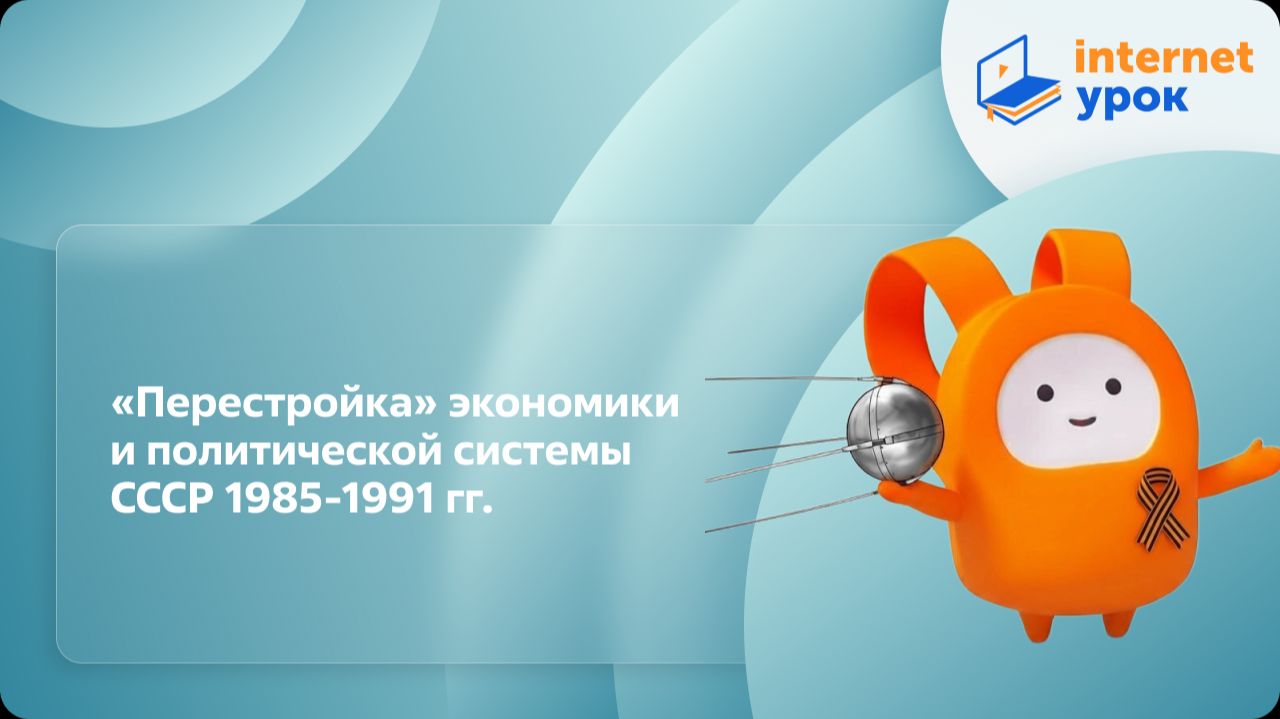 internet
урок

«Перестройка» экономики и политической системы СССР 1985-1991 гг.